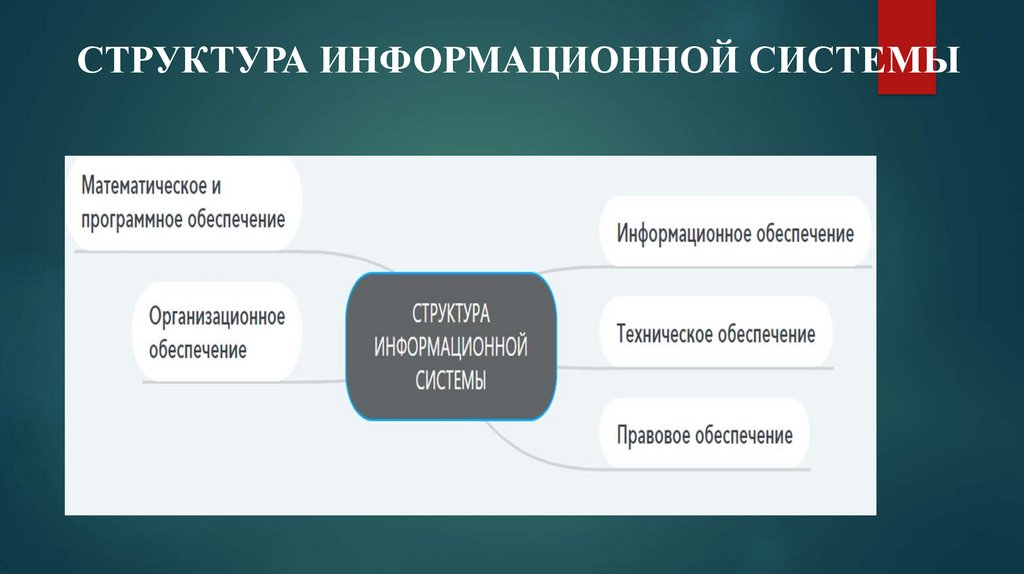 СТРУКТУРА ИНФОРМАЦИОННОЙ СИСТЕМЫ

Математическое и программное обеспечение

Организационное обеспечение

СТРУКТУРА ИНФОРМАЦИОННОЙ СИСТЕМЫ

Информационное обеспечение

Техническое обеспечение

Правовое обеспечение